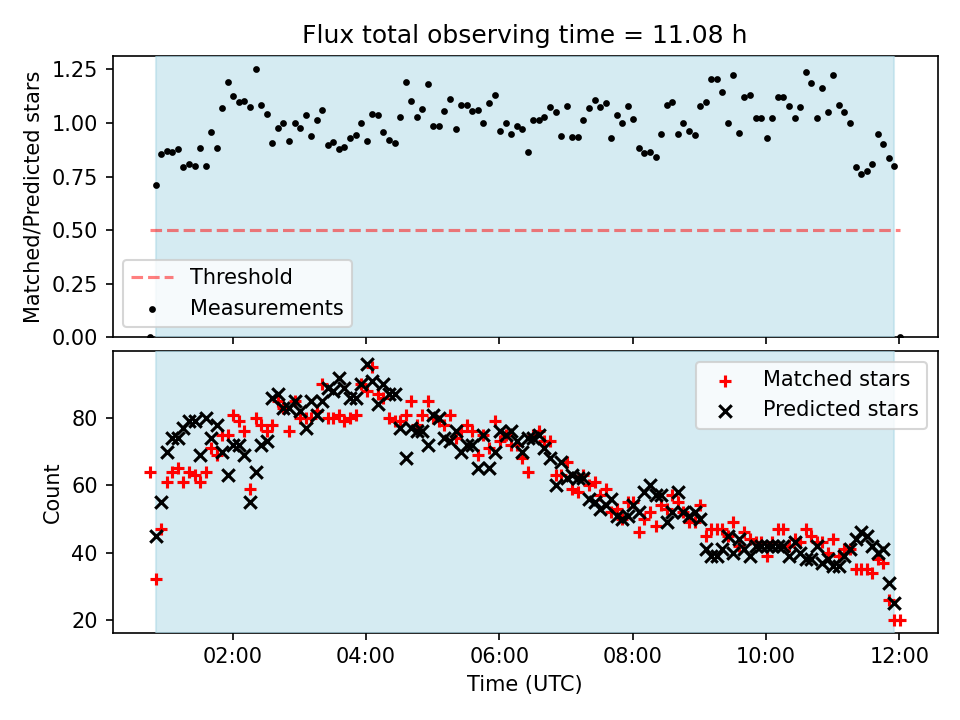 Flux total observing time = 11.08 h

Matched/Predicted stars

1.25
1.00
0.75
0.50
0.25
0.00

Threshold
Measurements

Count

80
60
40
20

Matched stars
Predicted stars

02:00
04:00
06:00
08:00
10:00
12:00

Time (UTC)